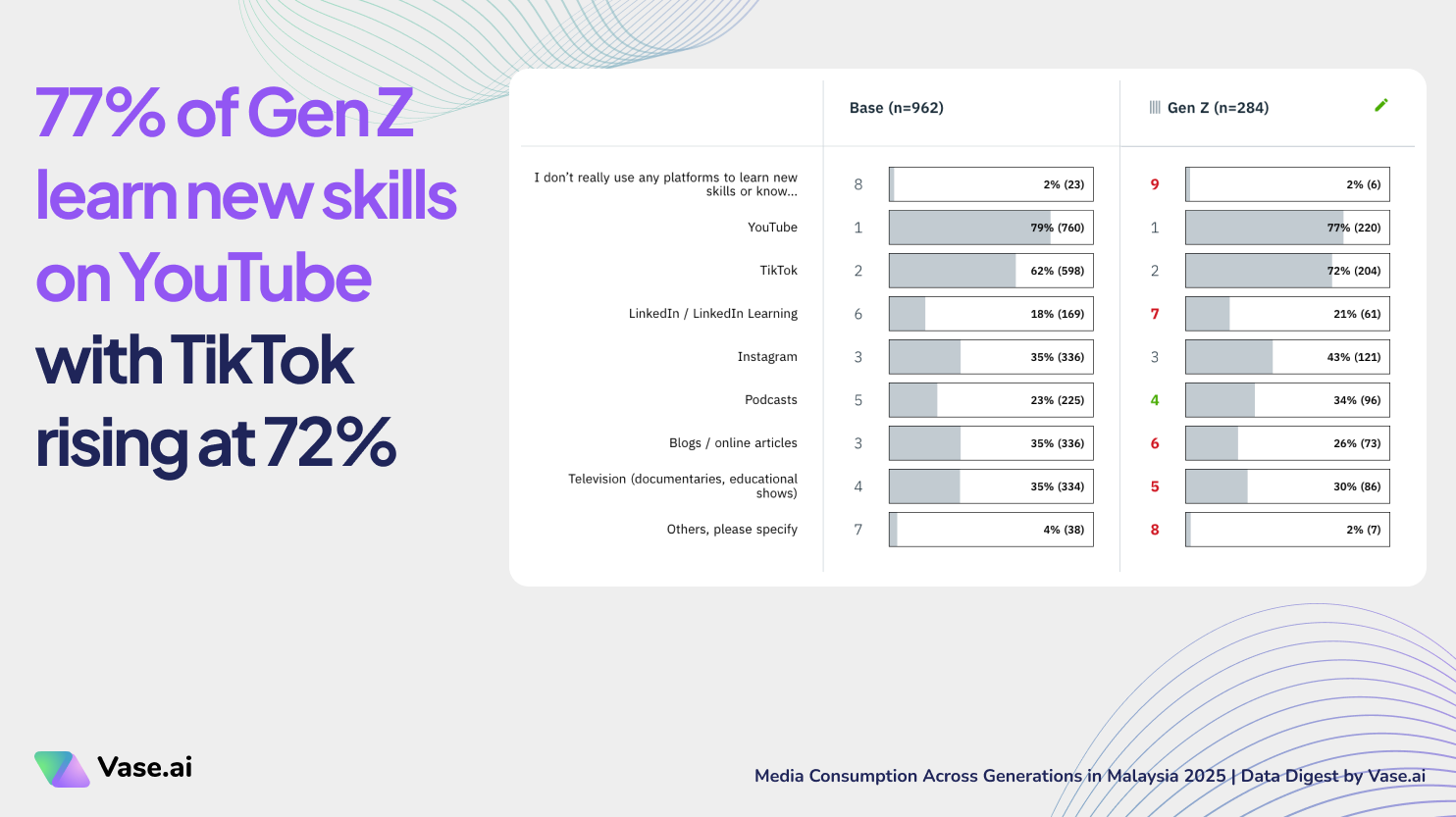 77% of Gen Z learn new skills on YouTube with TikTok rising at 72%

| | Base (n=962) | | Gen Z (n=284) | |
|---|---|---|---|---|
| I don't really use any platforms to learn new skills or know... | 8 | 2% (23) | 9 | 2% (6) |
| YouTube | 1 | 79% (760) | 1 | 77% (220) |
| TikTok | 2 | 62% (598) | 2 | 72% (204) |
| LinkedIn / LinkedIn Learning | 6 | 18% (169) | 7 | 21% (61) |
| Instagram | 3 | 35% (336) | 3 | 43% (121) |
| Podcasts | 5 | 23% (225) | 4 | 34% (96) |
| Blogs / online articles | 3 | 35% (336) | 6 | 26% (73) |
| Television (documentaries, educational shows) | 4 | 35% (334) | 5 | 30% (86) |
| Others, please specify | 7 | 4% (38) | 8 | 2% (7) |

Vase.ai

Media Consumption Across Generations in Malaysia 2025 | Data Digest by Vase.ai